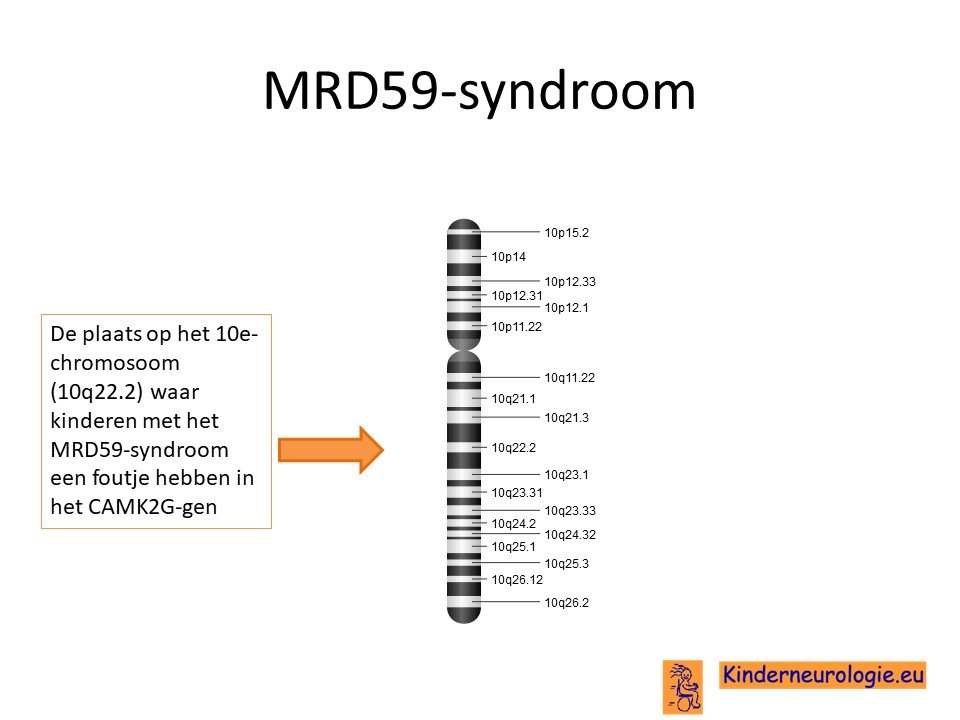 MRD59-syndroom

De plaats op het 10e-chromosoom (10q22.2) waar kinderen met het MRD59-syndroom een foutje hebben in het CAMK2G-gen

10p15.2
10p14
10p12.33
10p12.31
10p12.1
10p11.22
10q11.22
10q21.1
10q21.3
10q22.2
10q23.1
10q23.31
10q23.33
10q24.2
10q24.32
10q25.1
10q25.3
10q26.12
10q26.2

Kinderneurologie.eu